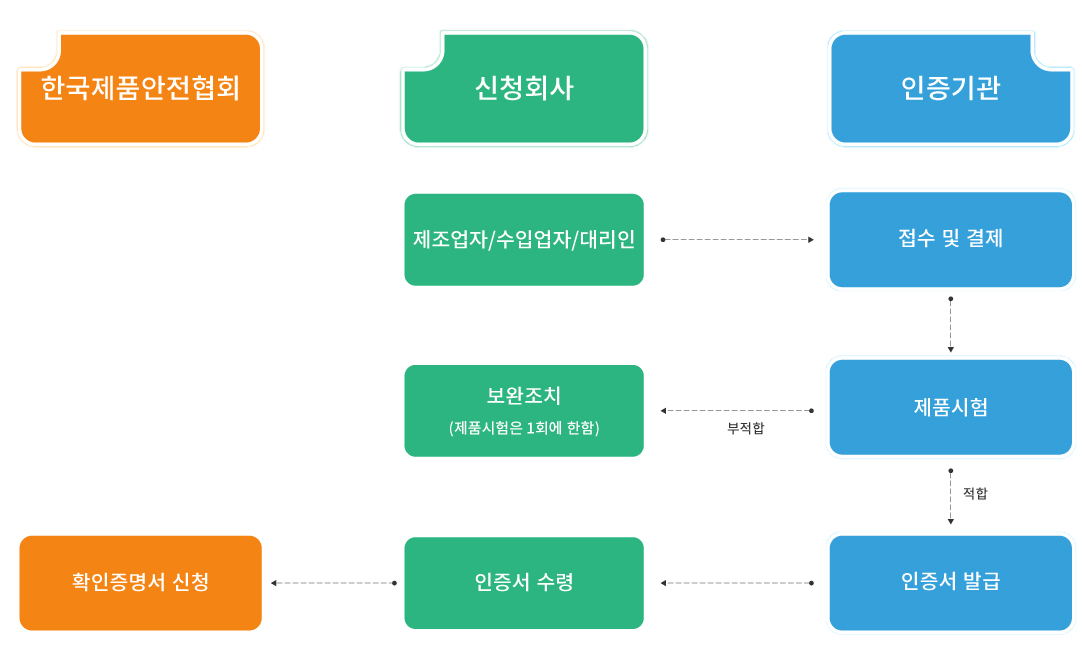 한국제품안전협회

신청회사

인증기관

제조업자/수입업자/대리인

접수 및 결제

보완조치
(제품시험은 1회에 한함)

부적합

제품시험

적합

확인증명서 신청

인증서 수령

인증서 발급